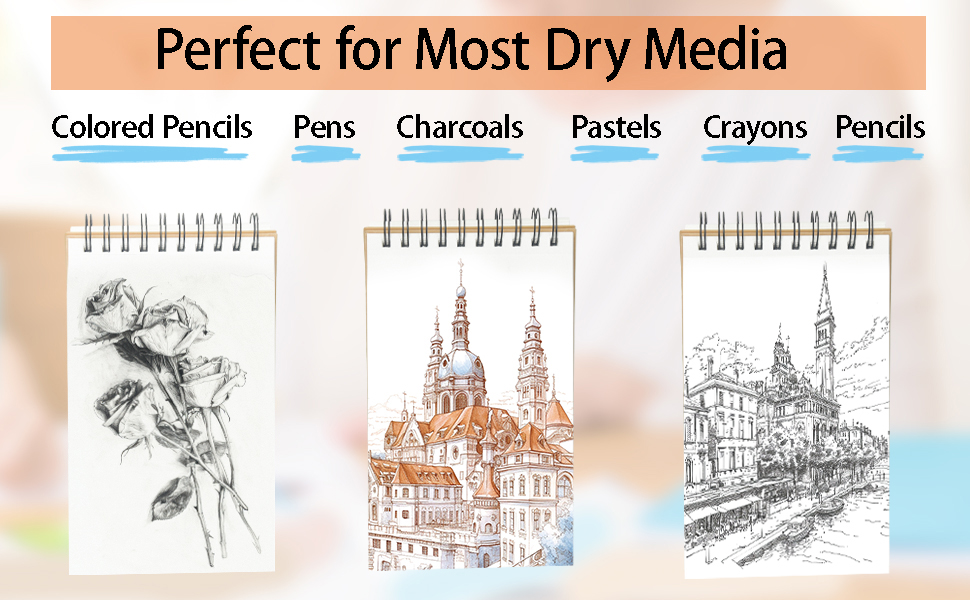 Perfect for Most Dry Media

Colored Pencils Pens Charcoals Pastels Crayons Pencils